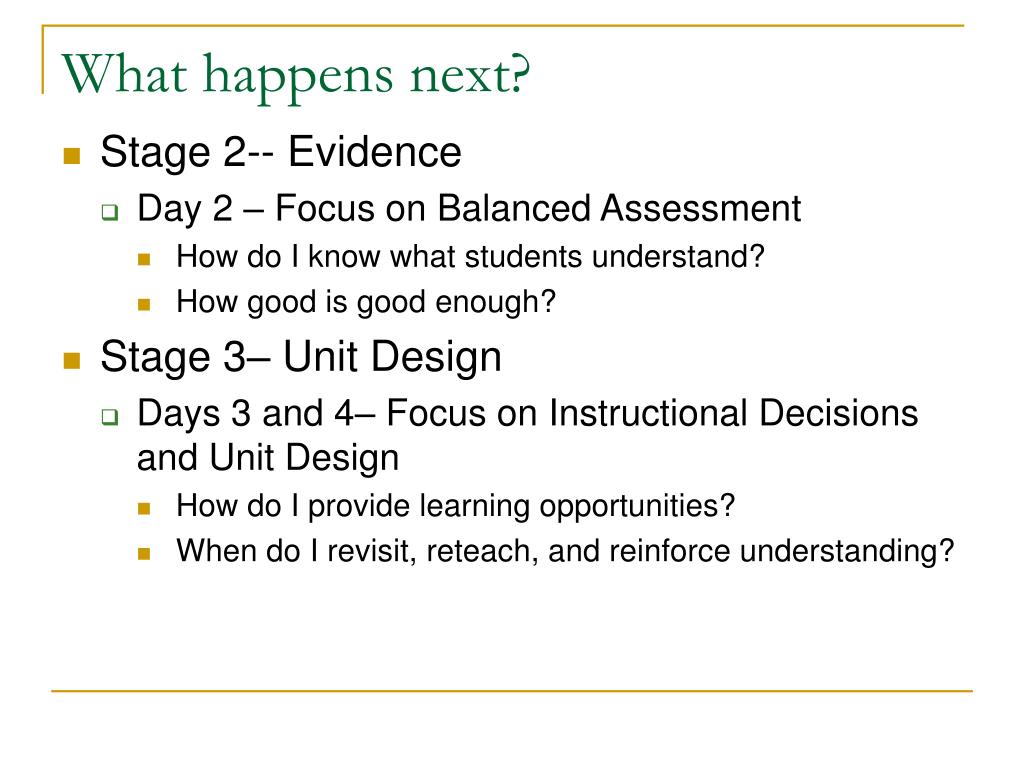 What happens next?

Stage 2-- Evidence

Day 2 – Focus on Balanced Assessment

How do I know what students understand?

How good is good enough?

Stage 3– Unit Design

Days 3 and 4– Focus on Instructional Decisions and Unit Design

How do I provide learning opportunities?

When do I revisit, reteach, and reinforce understanding?